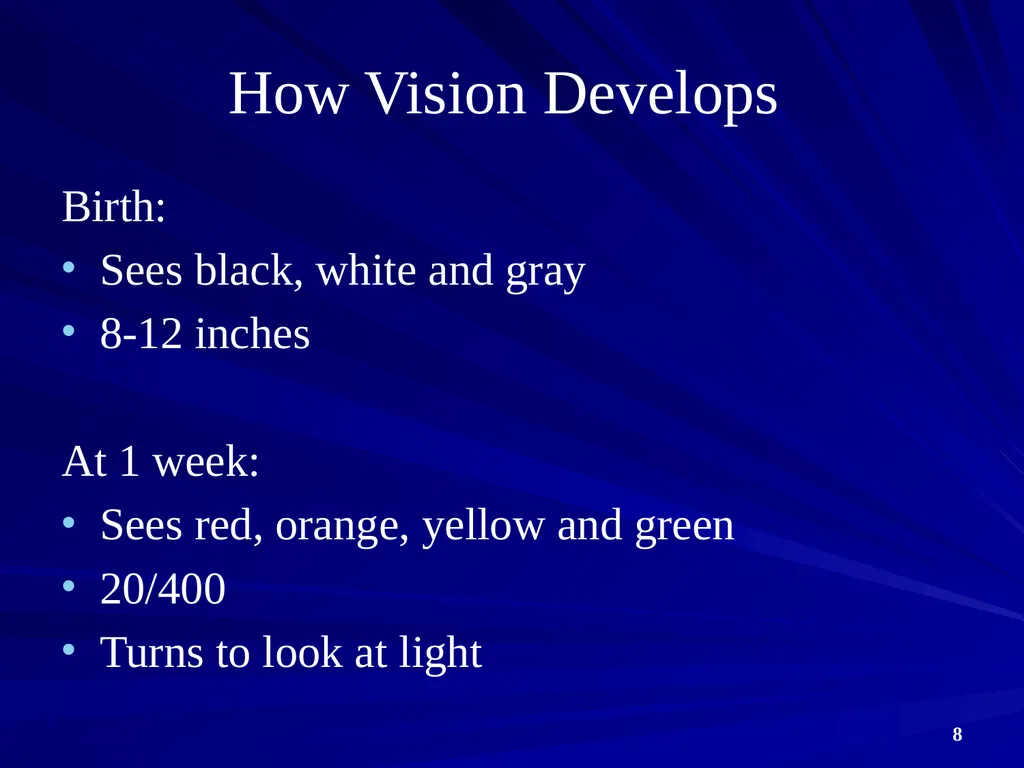 How Vision Develops

Birth:
• Sees black, white and gray
• 8-12 inches

At 1 week:
• Sees red, orange, yellow and green
• 20/400
• Turns to look at light

8